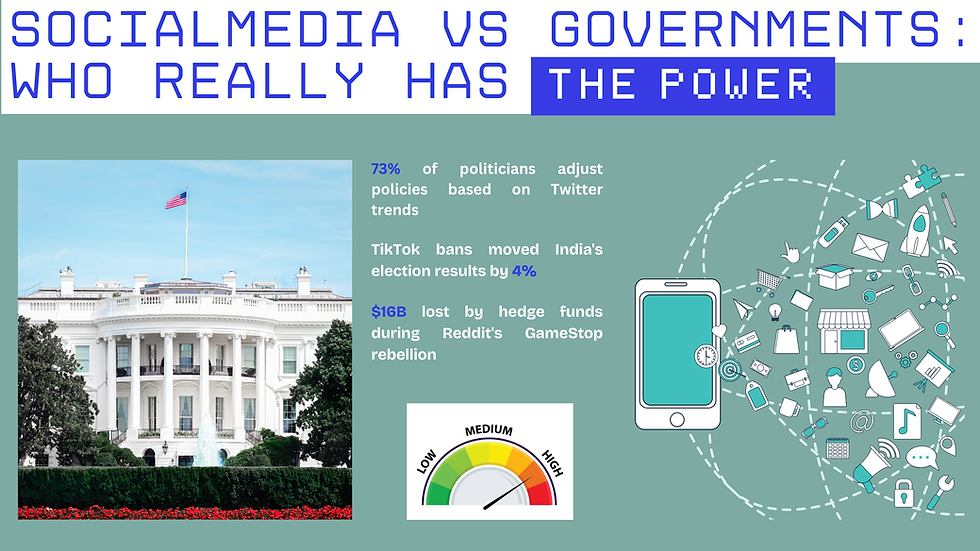 SOCIALMEDIA VS GOVERNMENTS: WHO REALLY HAS THE POWER

73% of politicians adjust policies based on Twitter trends

TikTok bans moved India's election results by 4%

$16B lost by hedge funds during Reddit's GameStop rebellion

LOW MEDIUM HIGH